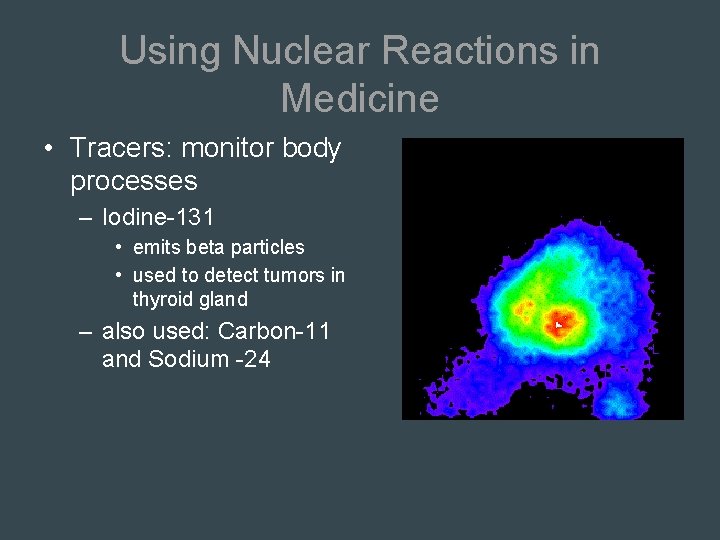 Using Nuclear Reactions in Medicine

• Tracers: monitor body processes
– Iodine-131
• emits beta particles
• used to detect tumors in thyroid gland
– also used: Carbon-11 and Sodium -24